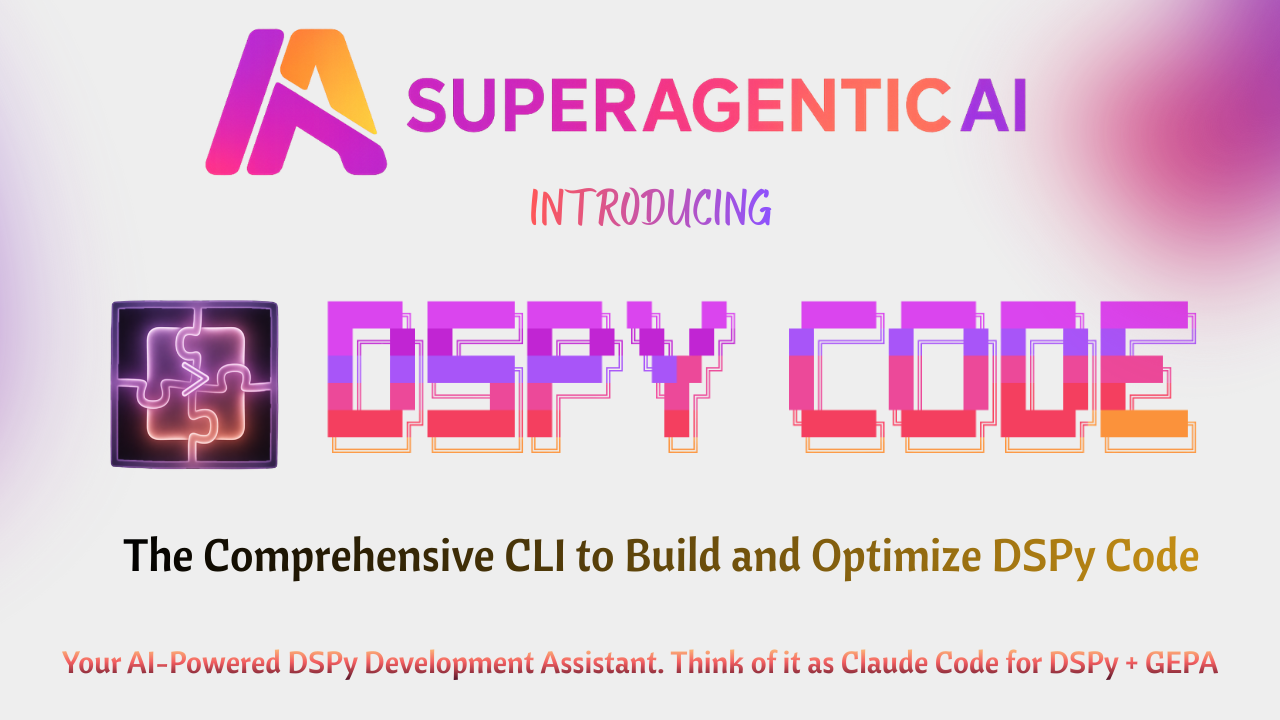 SUPERAGENTIC AI

INTRODUCING

DSPY CODE

The Comprehensive CLI to Build and Optimize DSPy Code

Your AI-Powered DSPy Development Assistant. Think of it as Claude Code for DSPy + GEPA